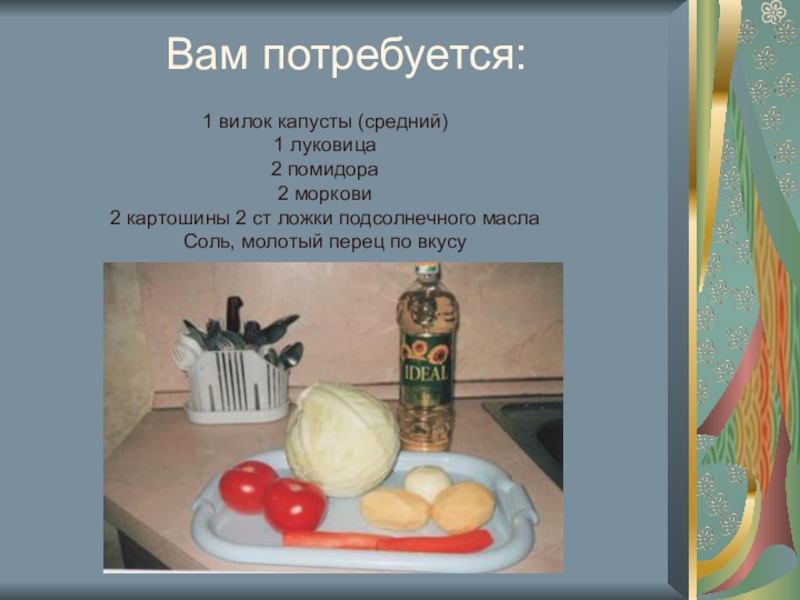 Вам потребуется:

1 вилок капусты (средний)
1 луковица
2 помидора
2 моркови
2 картошины 2 ст ложки подсолнечного масла
Соль, молотый перец по вкусу

IDEAL